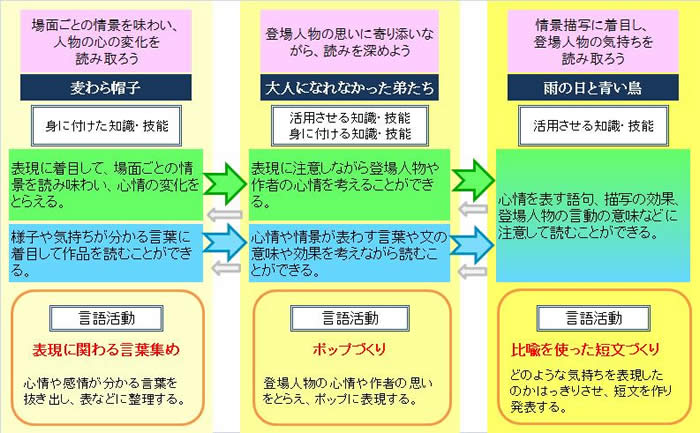 場面ごとの情景を味わい、人物の心の変化を読み取ろう

麦わら帽子

身に付けた知識・技能

表現に着目して、場面ごとの情景を読み味わい、心情の変化をとらえる。

様子や気持ちが分かる言葉に着目して作品を読むことができる。

言語活動

表現に関わる言葉集め

心情や感情が分かる言葉を抜き出し、表などに整理する。

登場人物の思いに寄り添いながら、読みを深めよう

大人になれなかった弟たち

活用させる知識・技能
身に付ける知識・技能

表現に注意しながら登場人物や作者の心情を考えることができる。

心情や情景が表わす言葉や文の意味や効果を考えながら読むことができる。

言語活動

ポップづくり

登場人物の心情や作者の思いをとらえ、ポップに表現する。

情景描写に着目し、登場人物の気持ちを読み取ろう

雨の日と青い鳥

活用させる知識・技能

心情を表す語句、描写の効果、登場人物の言動の意味などに注意して読むことができる。

言語活動

比喩を使った短文づくり

どのような気持ちを表現したのかはっきりさせ、短文を作り発表する。